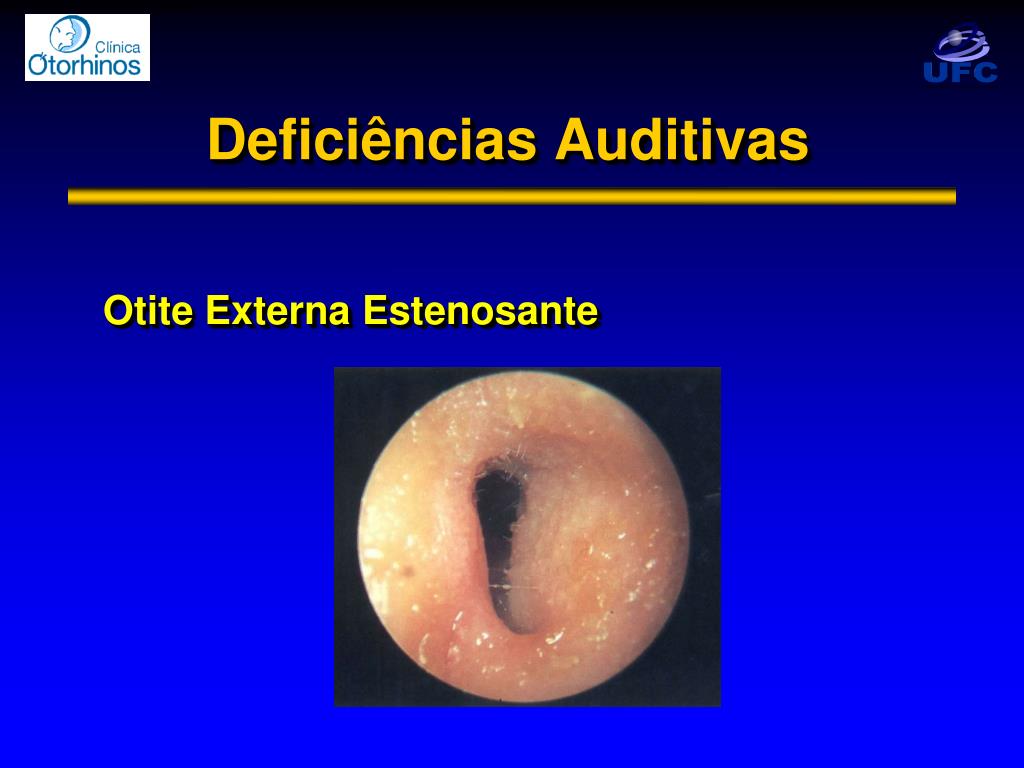 Clínica Otorhinos

UFC

Deficiências Auditivas

Otite Externa Estenosante